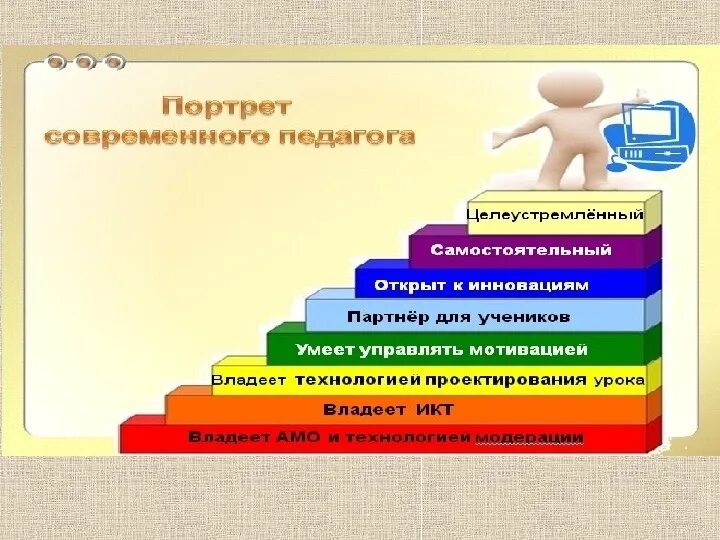 Портрет современного педагога

Целеустремлённый

Самостоятельный

Открыт к инновациям

Партнёр для учеников

Умеет управлять мотивацией

Владеет технологией проектирования урока

Владеет ИКТ

Владеет АМО и технологией модерации